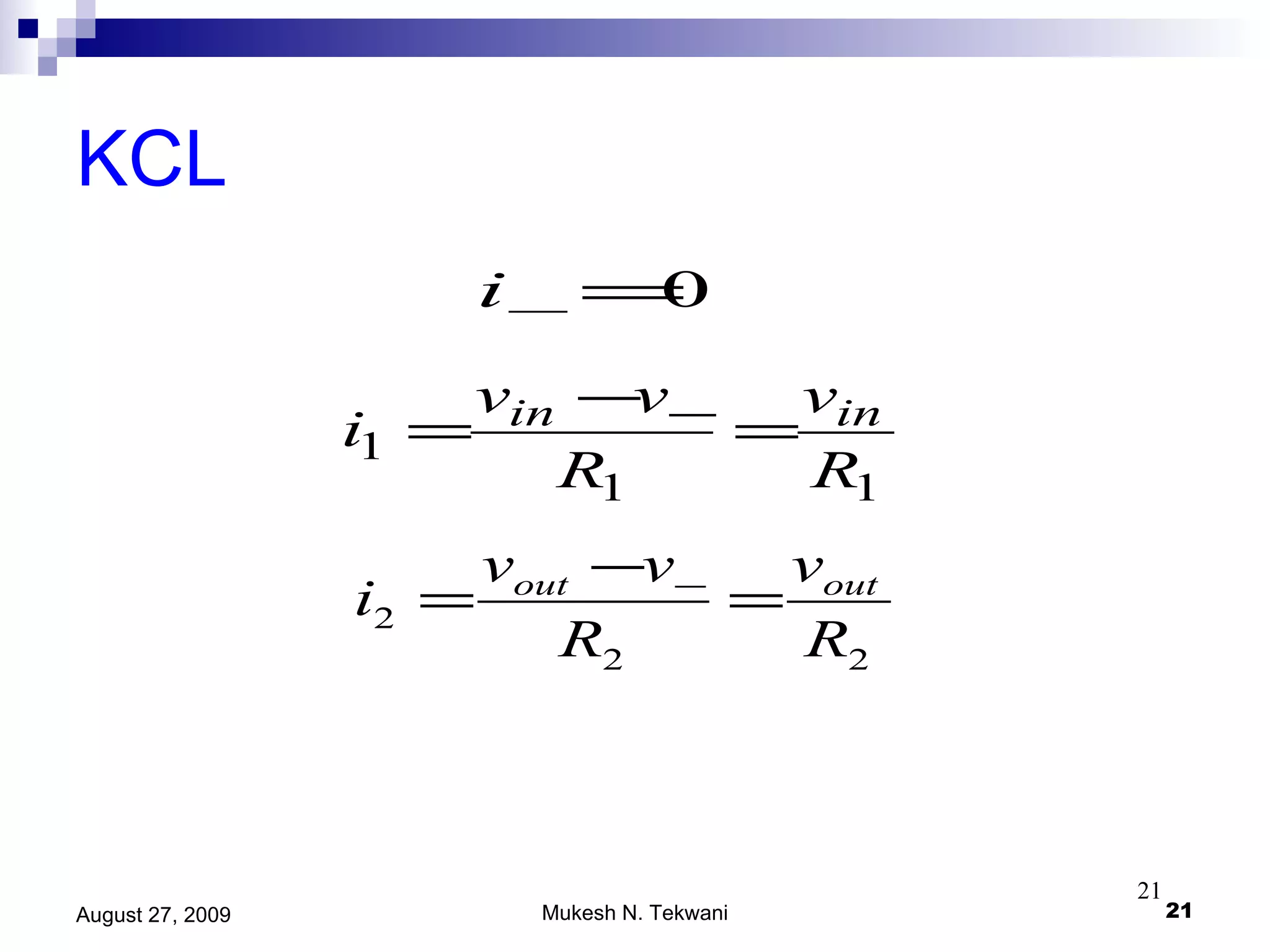 KCL

$i_{-} = 0$

$i_1 = \frac{v_{in} - v_{-}}{R_1} = \frac{v_{in}}{R_1}$

$i_2 = \frac{v_{out} - v_{-}}{R_2} = \frac{v_{out}}{R_2}$

August 27, 2009

Mukesh N. Tekwani

21

21